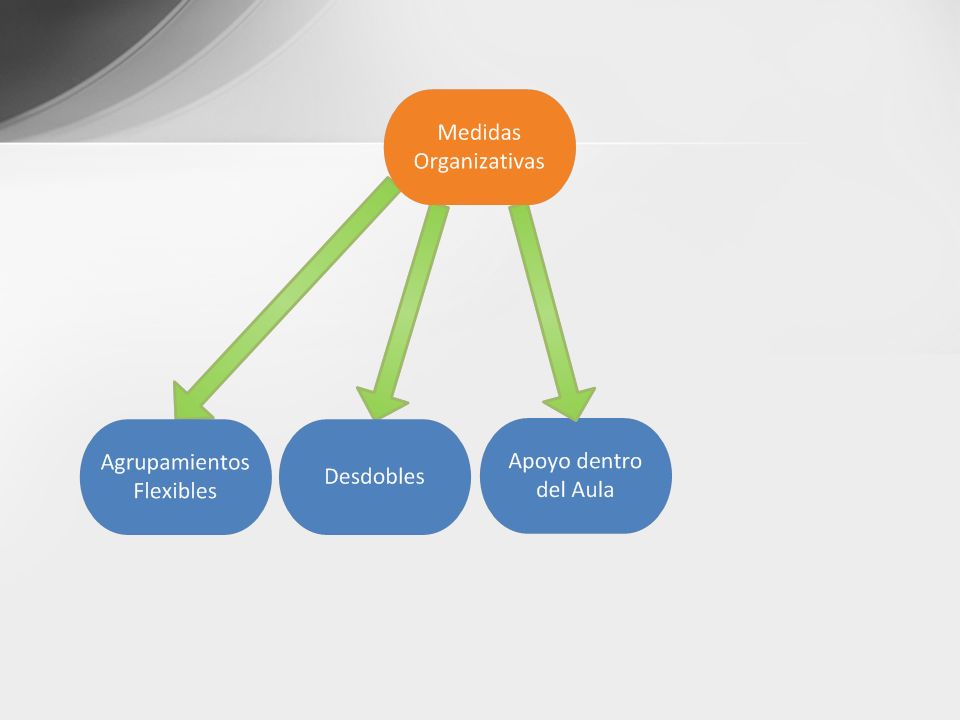 Medidas Organizativas

Agrupamientos Flexibles

Desdobles

Apoyo dentro del Aula